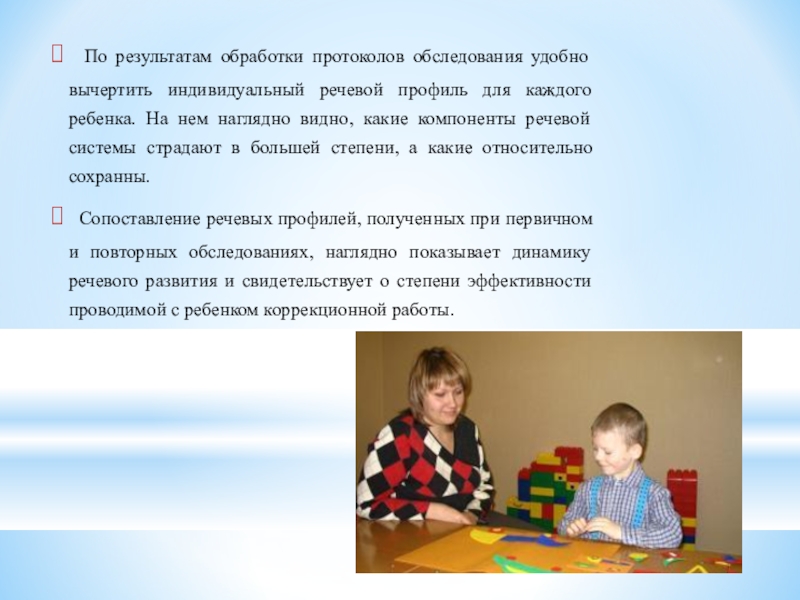 По результатам обработки протоколов обследования удобно вычертить индивидуальный речевой профиль для каждого ребенка. На нем наглядно видно, какие компоненты речевой системы страдают в большей степени, а какие относительно сохранны.

Сопоставление речевых профилей, полученных при первичном и повторных обследованиях, наглядно показывает динамику речевого развития и свидетельствует о степени эффективности проводимой с ребенком коррекционной работы.